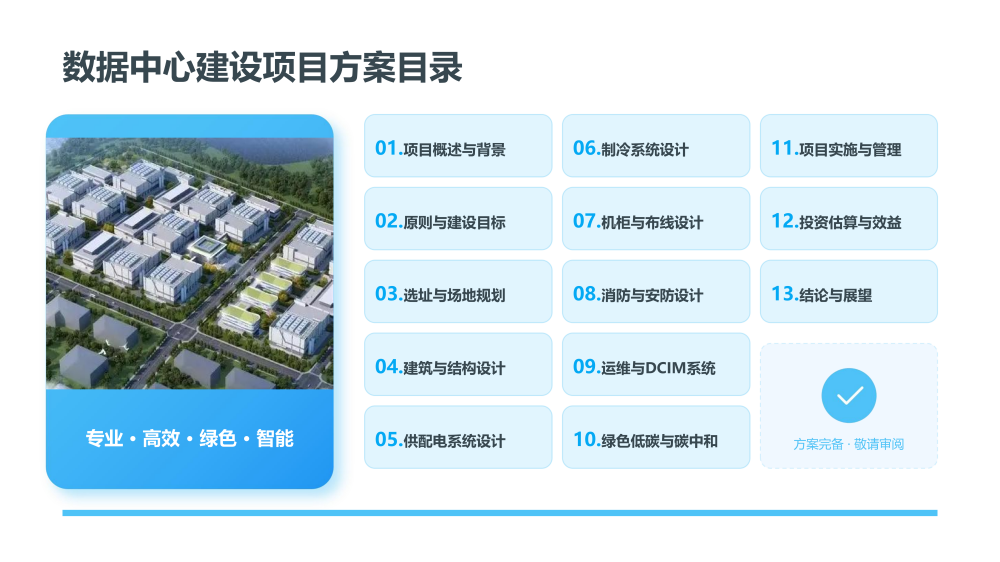 数据中心建设项目方案目录

专业 · 高效 · 绿色 · 智能

01.项目概述与背景

02.原则与建设目标

03.选址与场地规划

04.建筑与结构设计

05.供配电系统设计

06.制冷系统设计

07.机柜与布线设计

08.消防与安防设计

09.运维与DCIM系统

10.绿色低碳与碳中和

11.项目实施与管理

12.投资估算与效益

13.结论与展望

方案完备 · 敬请审阅